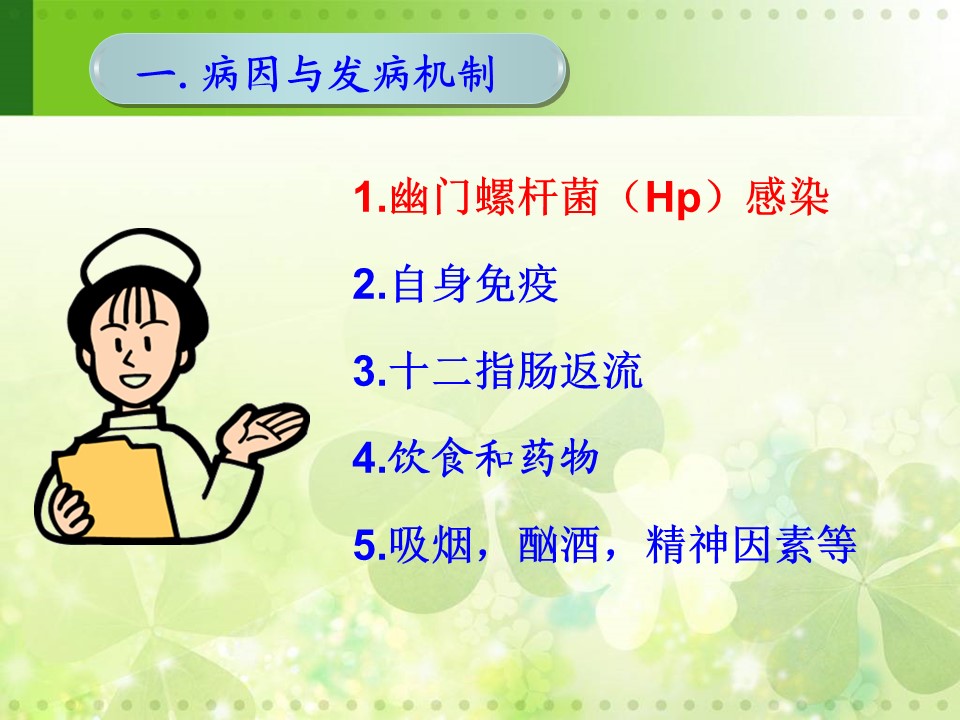 一. 病因与发病机制

1.幽门螺杆菌（Hp）感染

2.自身免疫

3.十二指肠返流

4.饮食和药物

5.吸烟，酗酒，精神因素等